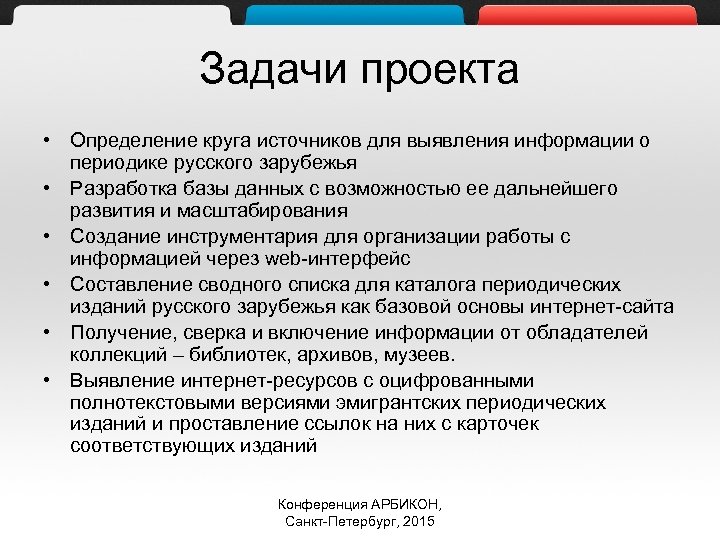 Задачи проекта

• Определение круга источников для выявления информации о периодике русского зарубежья
• Разработка базы данных с возможностью ее дальнейшего развития и масштабирования
• Создание инструментария для организации работы с информацией через web-интерфейс
• Составление сводного списка для каталога периодических изданий русского зарубежья как базовой основы интернет-сайта
• Получение, сверка и включение информации от обладателей коллекций – библиотек, архивов, музеев.
• Выявление интернет-ресурсов с оцифрованными полнотекстовыми версиями эмигрантских периодических изданий и проставление ссылок на них с карточек соответствующих изданий

Конференция АРБИКОН,
Санкт-Петербург, 2015